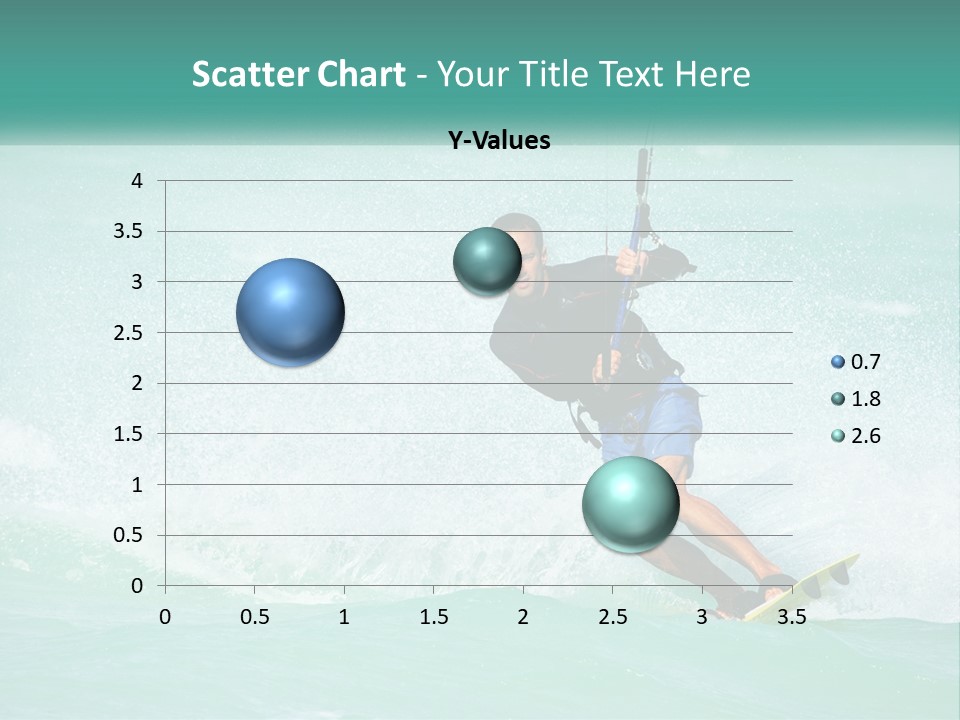 Scatter Chart - Your Title Text Here

Y-Values

4
3.5
3
2.5
2
1.5
1
0.5
0

0 0.5 1 1.5 2 2.5 3 3.5

0.7
1.8
2.6